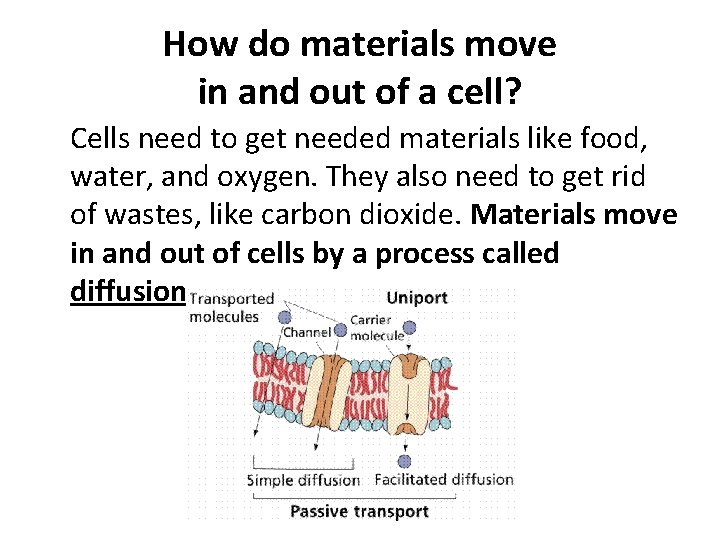 How do materials move in and out of a cell?

Cells need to get needed materials like food, water, and oxygen. They also need to get rid of wastes, like carbon dioxide. Materials move in and out of cells by a process called diffusion

Transported molecules

Uniport

Channel

Carrier molecule

Simple diffusion

Facilitated diffusion

Passive transport